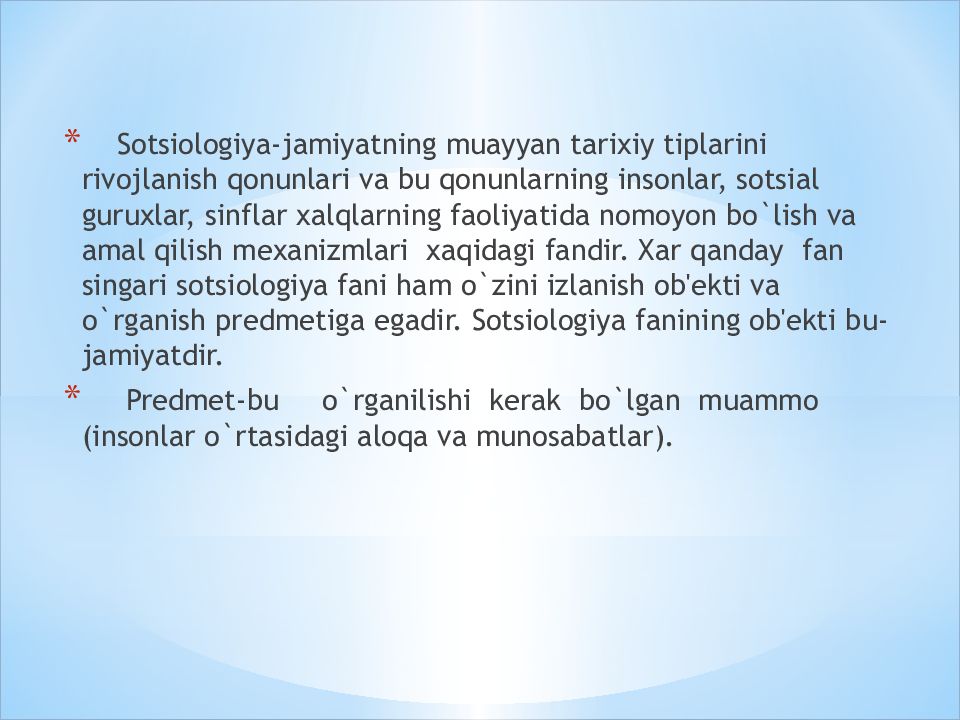 * Sotsiologiya-jamiyatning muayyan tarixiy tiplarini rivojlanish qonunlari va bu qonunlarning insonlar, sotsial guruxlar, sinflar xalqlarning faoliyatida nomoyon bo`lish va amal qilish mexanizmlari xaqidagi fandir. Xar qanday fan singari sotsiologiya fani ham o`zini izlanish ob'ekti va o`rganish predmetiga egadir. Sotsiologiya fanining ob'ekti bu-jamiyatdir.

* Predmet-bu o`rganilishi kerak bo`lgan muammo (insonlar o`rtasidagi aloqa va munosabatlar).